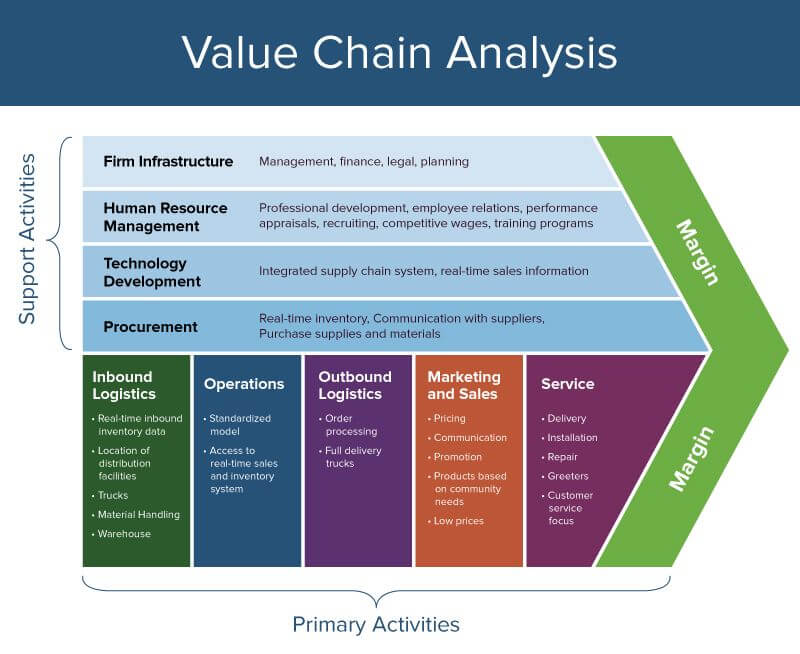 Value Chain Analysis

Support Activities

Firm Infrastructure
Management, finance, legal, planning

Human Resource Management
Professional development, employee relations, performance appraisals, recruiting, competitive wages, training programs

Technology Development
Integrated supply chain system, real-time sales information

Procurement
Real-time inventory, Communication with suppliers, Purchase supplies and materials

Margin

Inbound Logistics
• Real-time inbound inventory data
• Location of distribution facilities
• Trucks
• Material Handling
• Warehouse

Operations
• Standardized model
• Access to real-time sales and inventory system

Outbound Logistics
• Order processing
• Full delivery trucks

Marketing and Sales
• Pricing
• Communication
• Promotion
• Products based on community needs
• Low prices

Service
• Delivery
• Installation
• Repair
• Greeters
• Customer service focus

Margin

Primary Activities